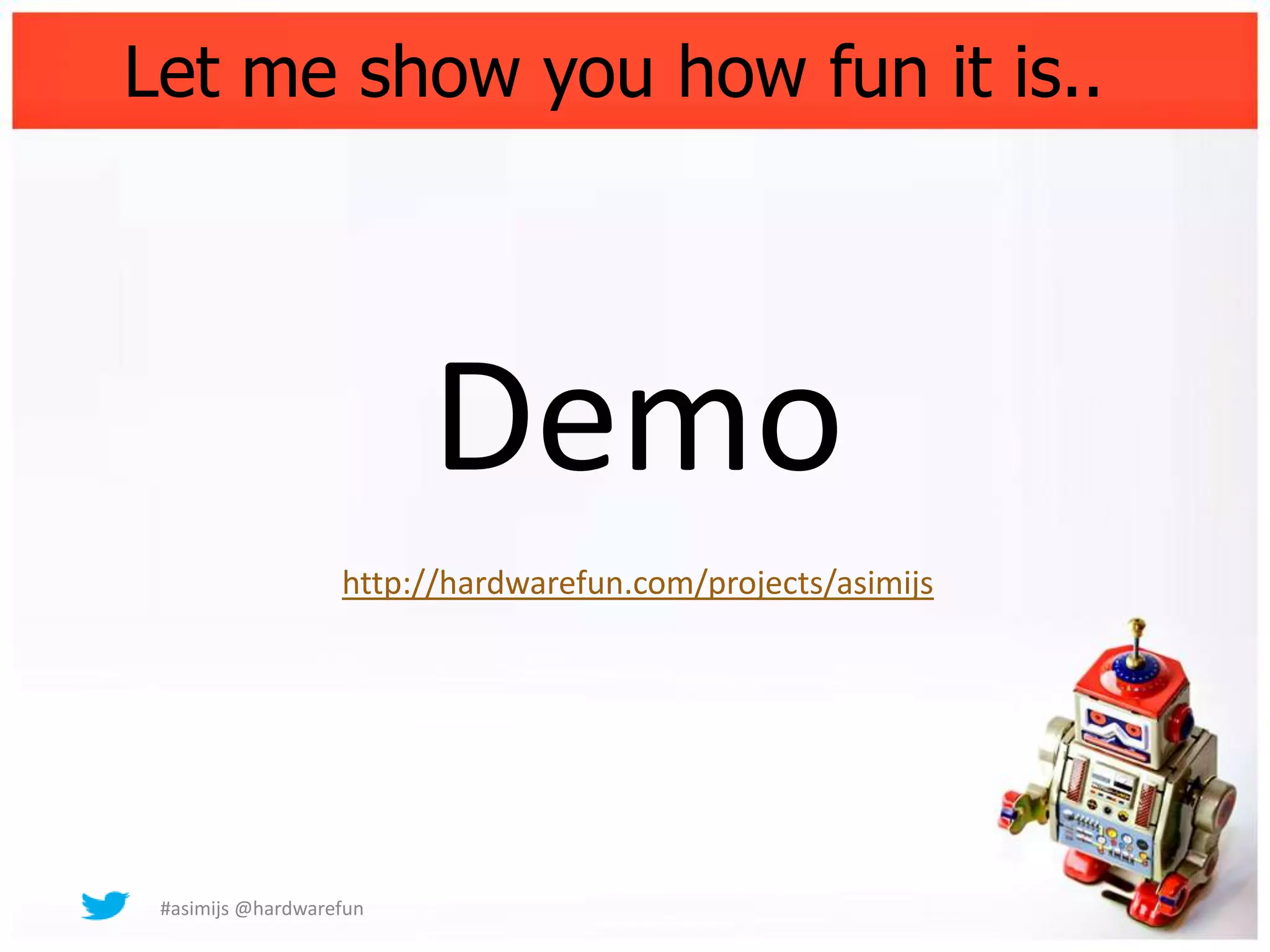 Let me show you how fun it is..

Demo

http://hardwarefun.com/projects/asimijs

#asimijs @hardwarefun